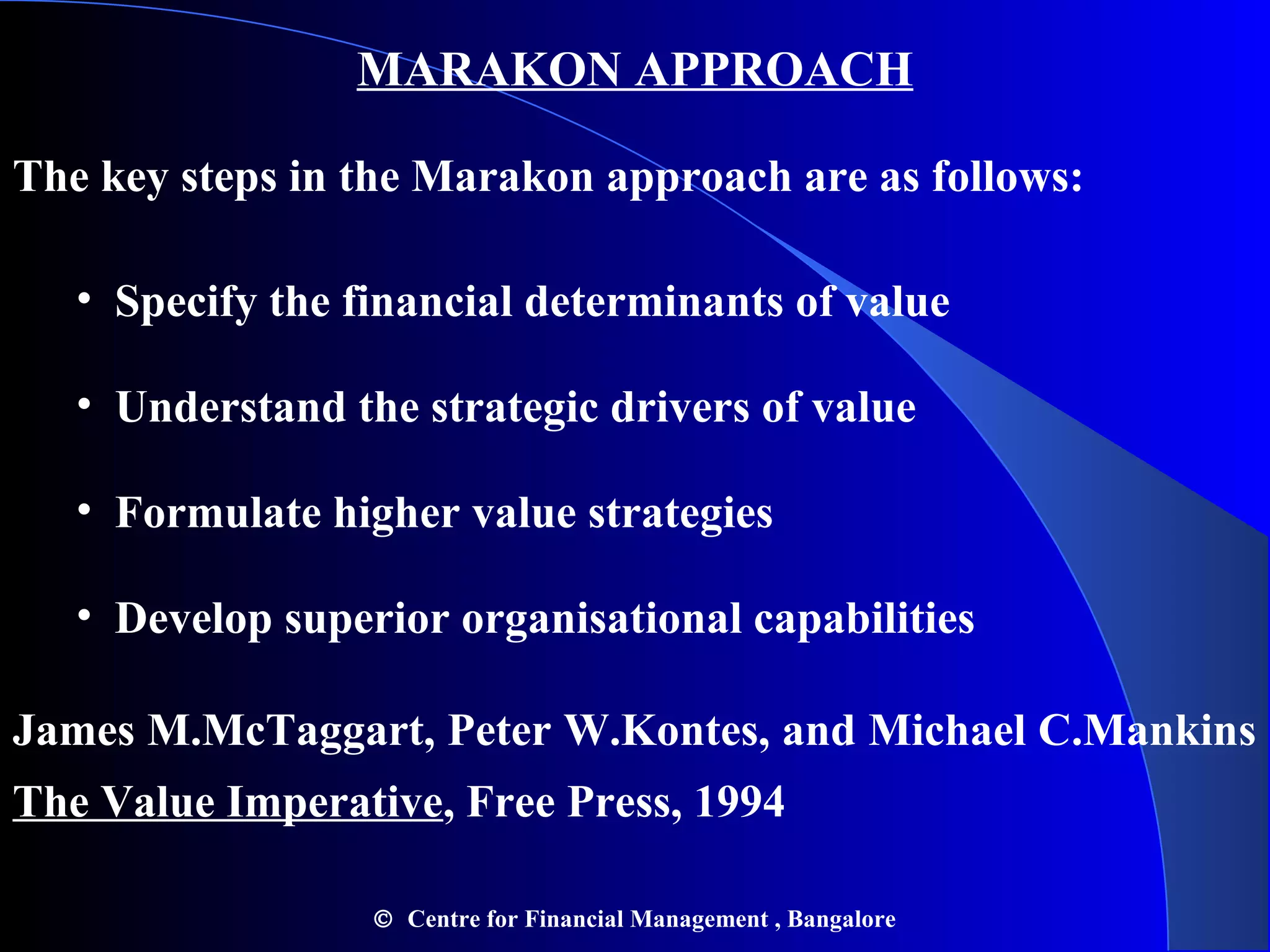 MARAKON APPROACH

The key steps in the Marakon approach are as follows:

• Specify the financial determinants of value

• Understand the strategic drivers of value

• Formulate higher value strategies

• Develop superior organisational capabilities

James M.McTaggart, Peter W.Kontes, and Michael C.Mankins
The Value Imperative, Free Press, 1994

© Centre for Financial Management , Bangalore